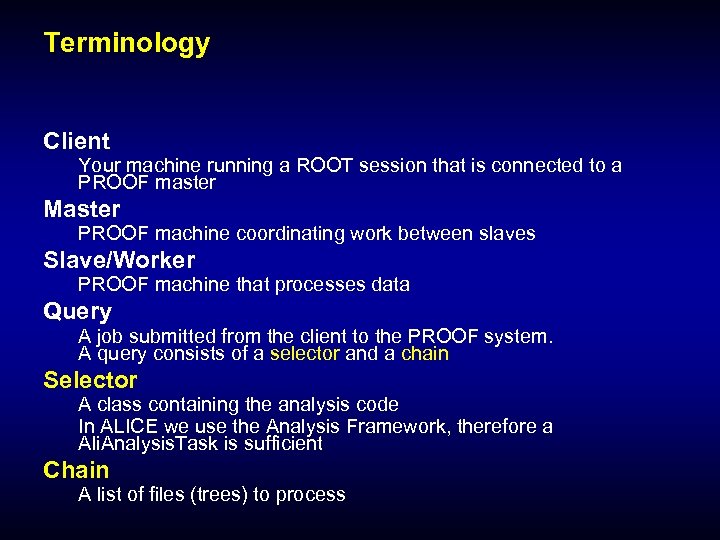 Terminology

Client

Your machine running a ROOT session that is connected to a PROOF master

Master

PROOF machine coordinating work between slaves

Slave/Worker

PROOF machine that processes data

Query

A job submitted from the client to the PROOF system. A query consists of a selector and a chain

Selector

A class containing the analysis code

In ALICE we use the Analysis Framework, therefore a AliAnalysisTask is sufficient

Chain

A list of files (trees) to process